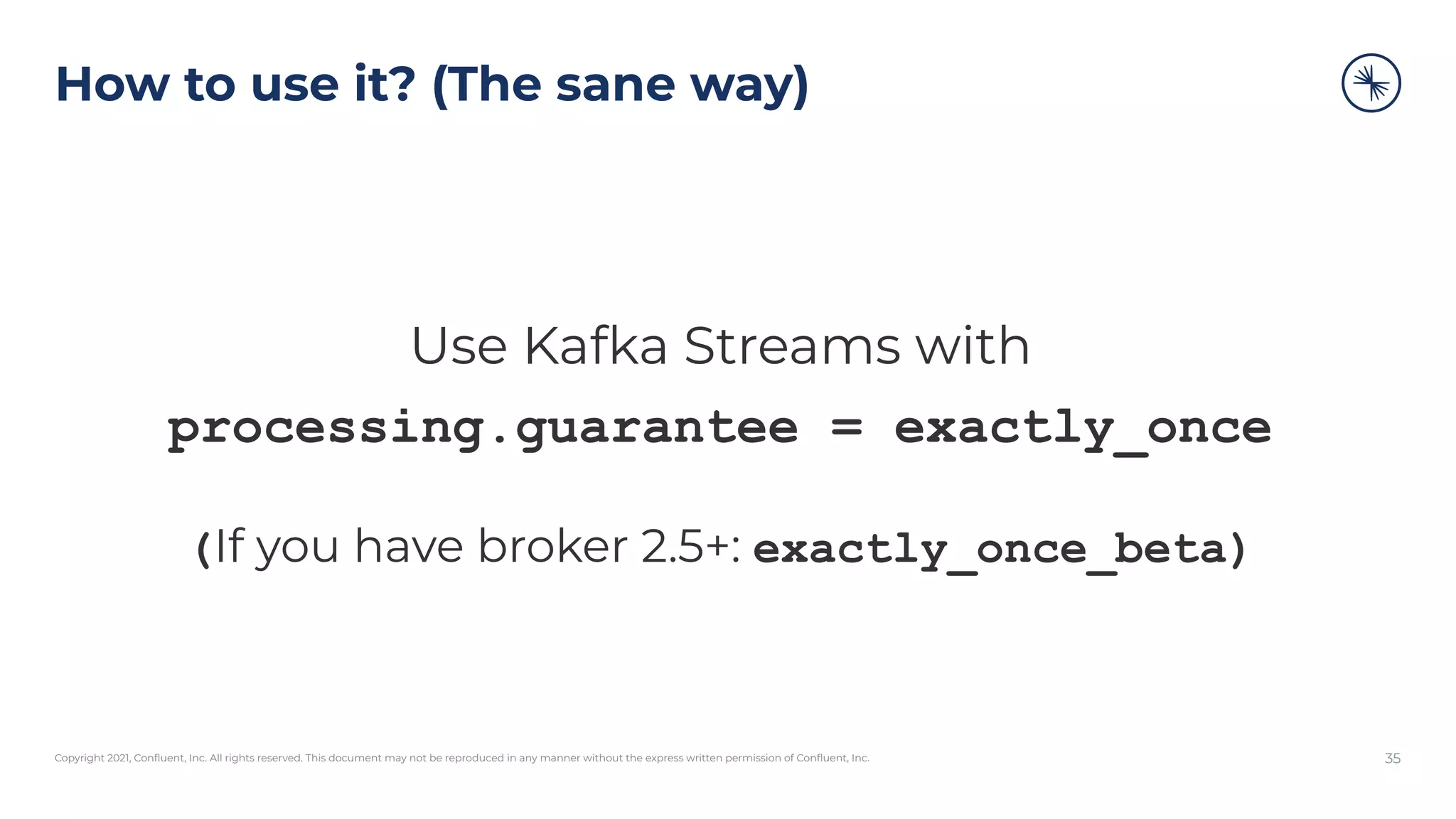 How to use it? (The sane way)

Use Kafka Streams with

processing.guarantee = exactly_once

(If you have broker 2.5+: exactly_once_beta)

Copyright 2021, Confluent, Inc. All rights reserved. This document may not be reproduced in any manner without the express written permission of Confluent, Inc.

35